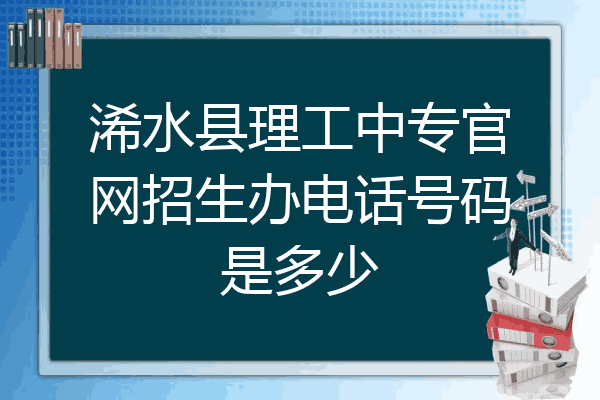 浠水县理工中专官网招生办电话号码是多少